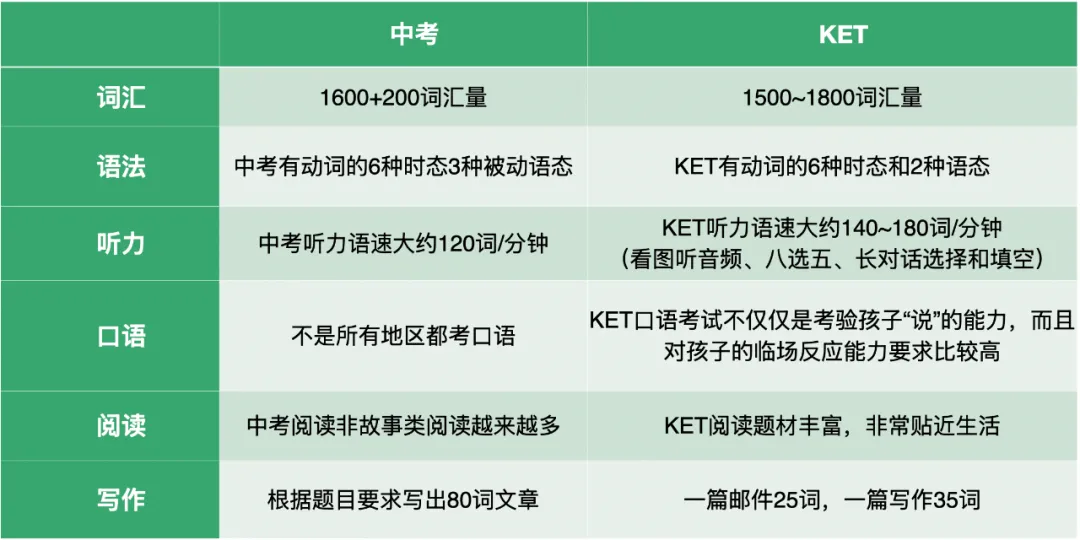 | | 中考 | KET |
|---|---|---|
| 词汇 | 1600+200词汇量 | 1500~1800词汇量 |
| 语法 | 中考有动词的6种时态3种被动语态 | KET有动词的6种时态和2种语态 |
| 听力 | 中考听力语速大约120词/分钟 | KET听力语速大约140~180词/分钟（看图听音频、八选五、长对话选择和填空） |
| 口语 | 不是所有地区都考口语 | KET口语考试不仅仅是考验孩子“说”的能力，而且对孩子的临场反应能力要求比较高 |
| 阅读 | 中考阅读非故事类阅读越来越多 | KET阅读题材丰富，非常贴近生活 |
| 写作 | 根据题目要求写出80词文章 | 一篇邮件25词，一篇写作35词 |